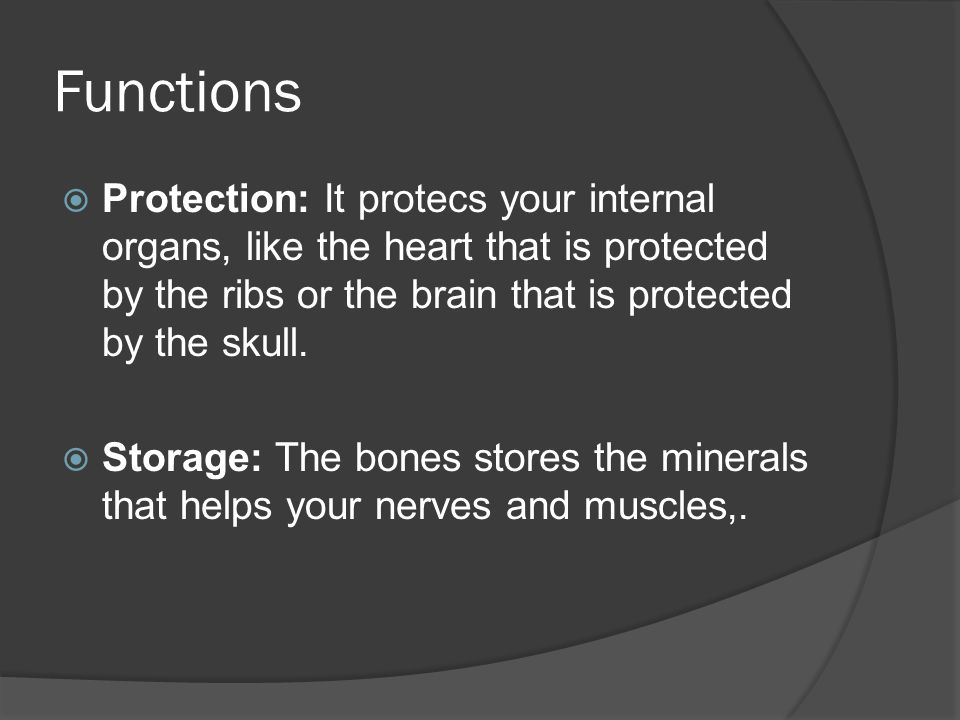 Functions

Protection: It protecs your internal organs, like the heart that is protected by the ribs or the brain that is protected by the skull.

Storage: The bones stores the minerals that helps your nerves and muscles,.